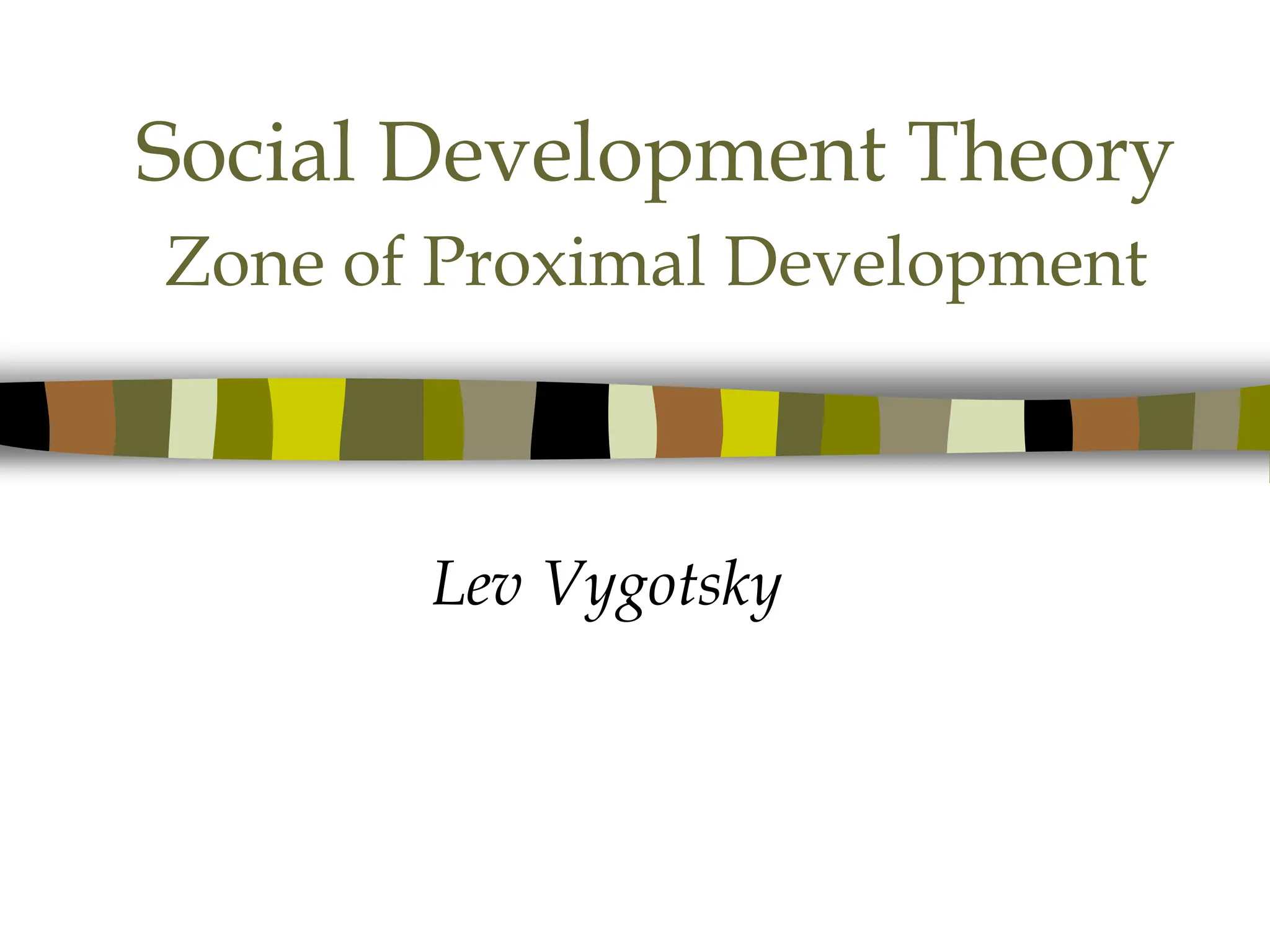 Social Development Theory
Zone of Proximal Development

Lev Vygotsky